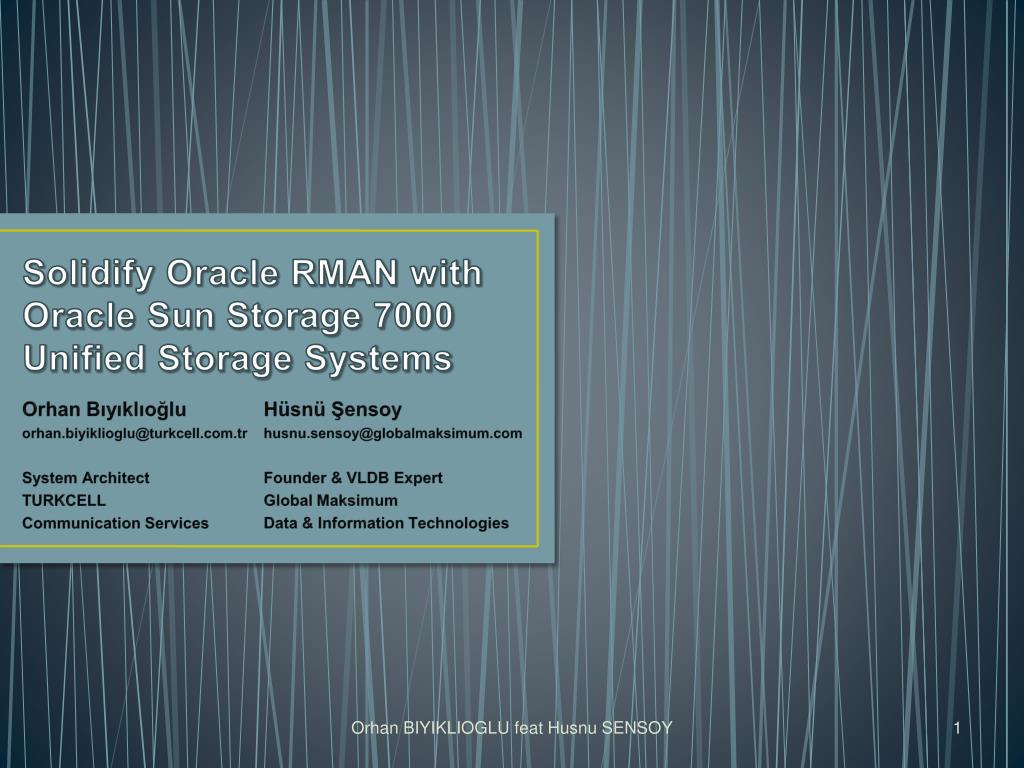 Solidify Oracle RMAN with Oracle Sun Storage 7000 Unified Storage Systems

Orhan Bıyıklıoğlu
orhan.biyiklioglu@turkcell.com.tr

System Architect
TURKCELL
Communication Services

Hüsnü Şensoy
husnu.sensoy@globalmaksimum.com

Founder & VLDB Expert
Global Maksimum
Data & Information Technologies

Orhan BIYIKLIOGLU feat Husnu SENSOY

1